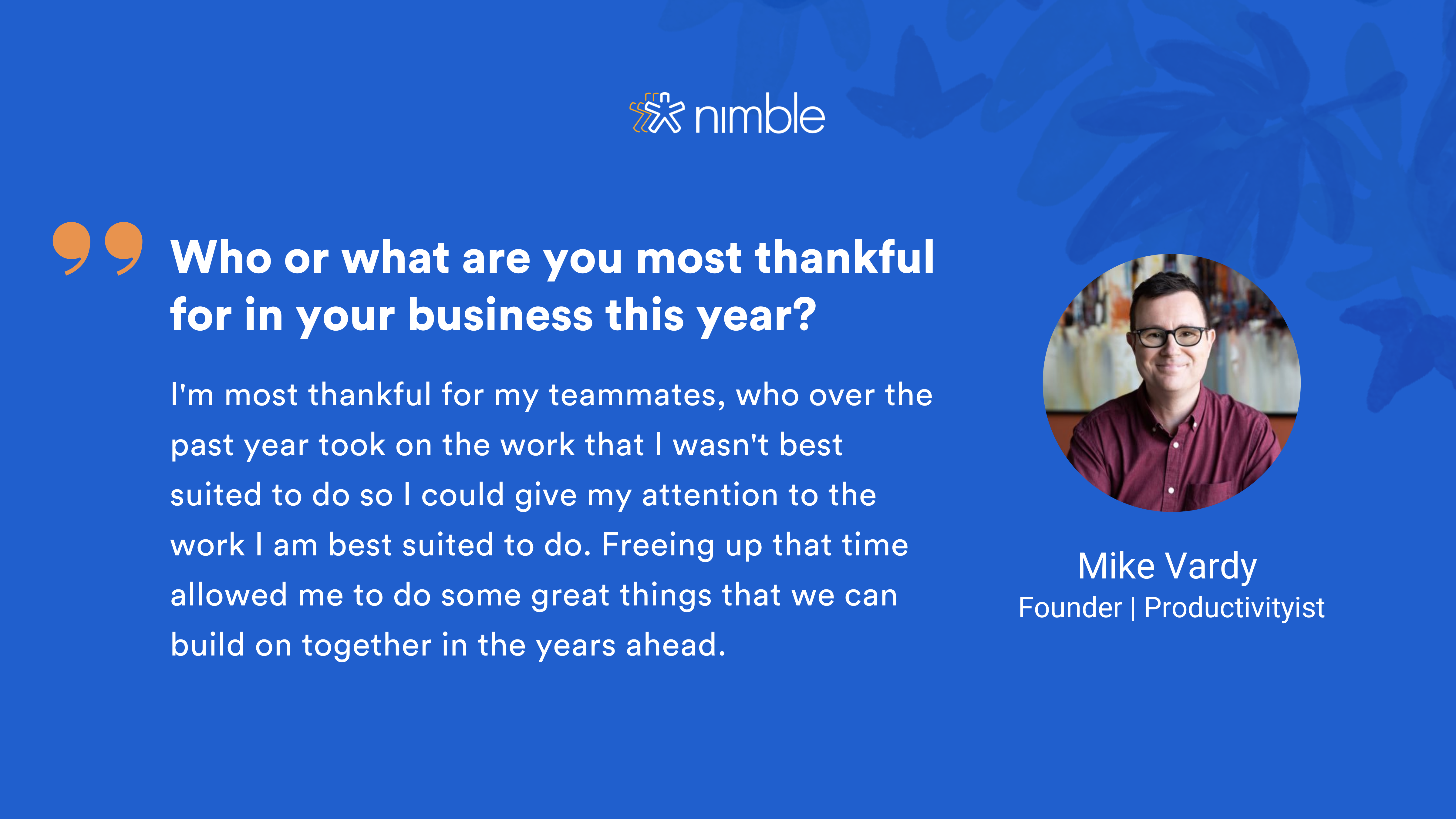 nimble

Who or what are you most thankful for in your business this year?

I'm most thankful for my teammates, who over the past year took on the work that I wasn't best suited to do so I could give my attention to the work I am best suited to do. Freeing up that time allowed me to do some great things that we can build on together in the years ahead.

Mike Vardy
Founder | Productivityist